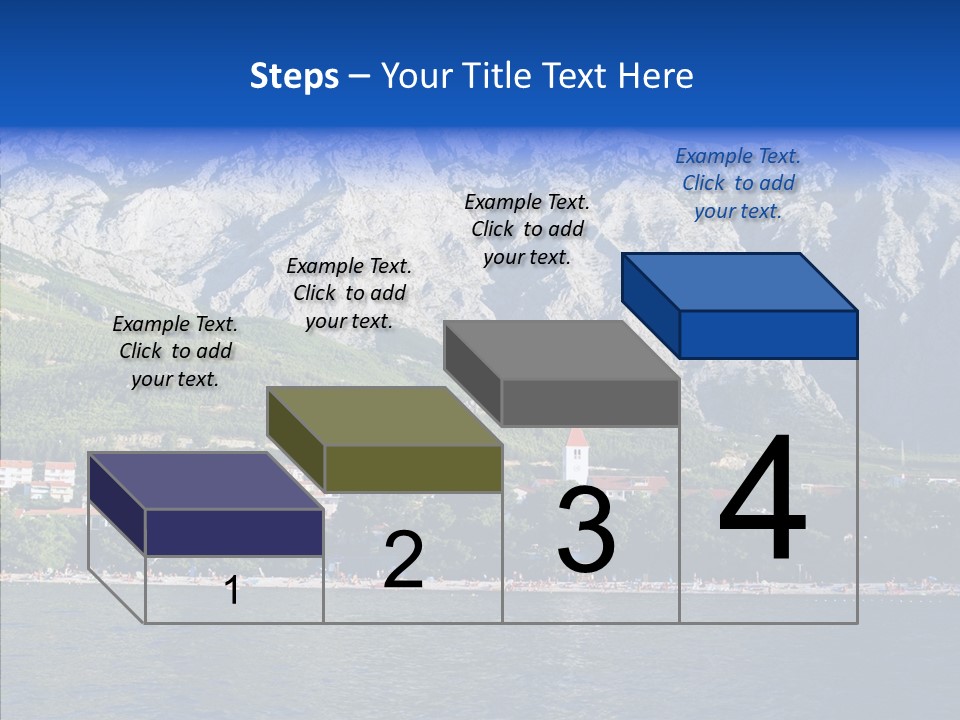 Steps – Your Title Text Here

Example Text. Click to add your text.

Example Text. Click to add your text.

Example Text. Click to add your text.

Example Text. Click to add your text.

1

2

3

4